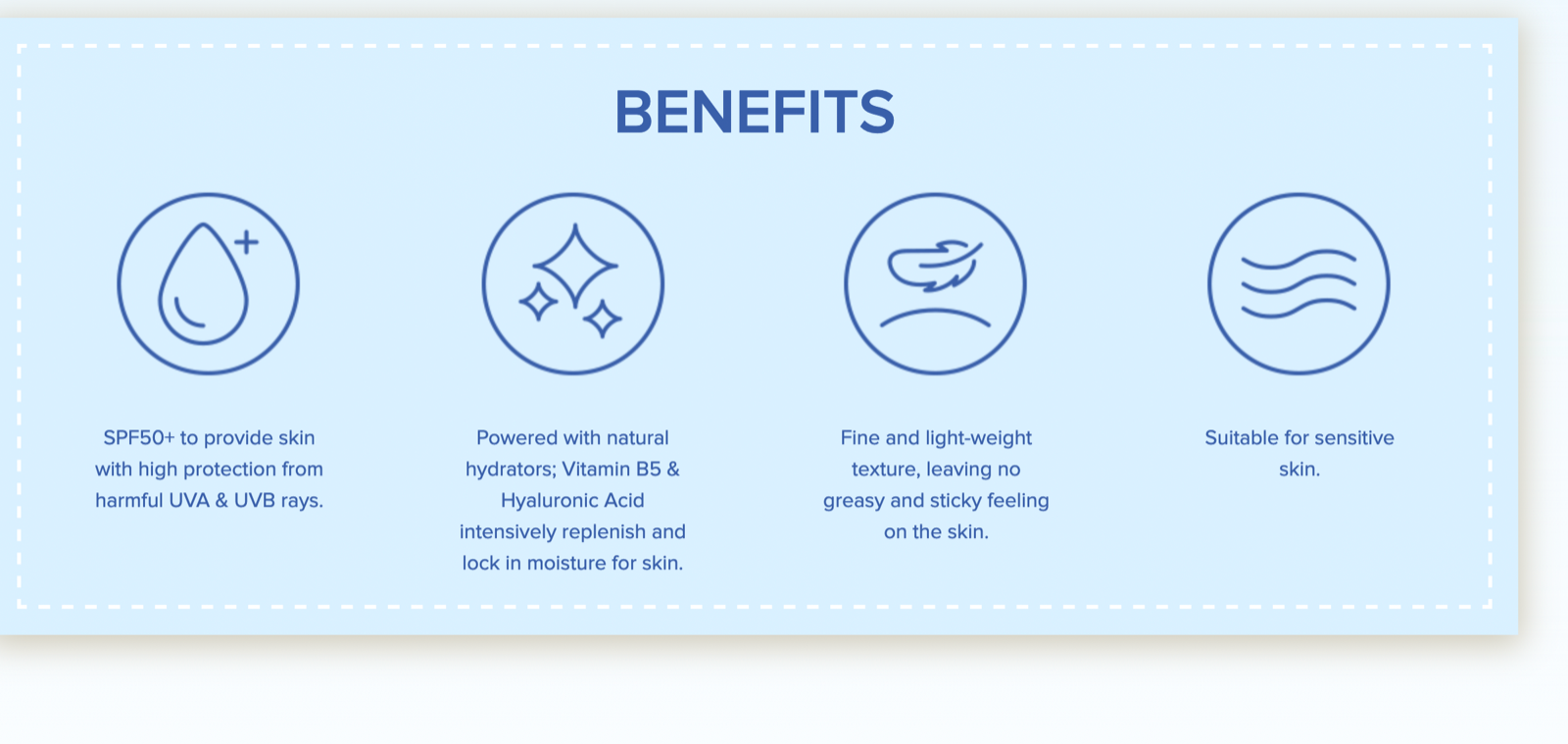 BENEFITS

SPF50+ to provide skin with high protection from harmful UVA & UVB rays.

Powered with natural hydrators; Vitamin B5 & Hyaluronic Acid intensively replenish and lock in moisture for skin.

Fine and light-weight texture, leaving no greasy and sticky feeling on the skin.

Suitable for sensitive skin.